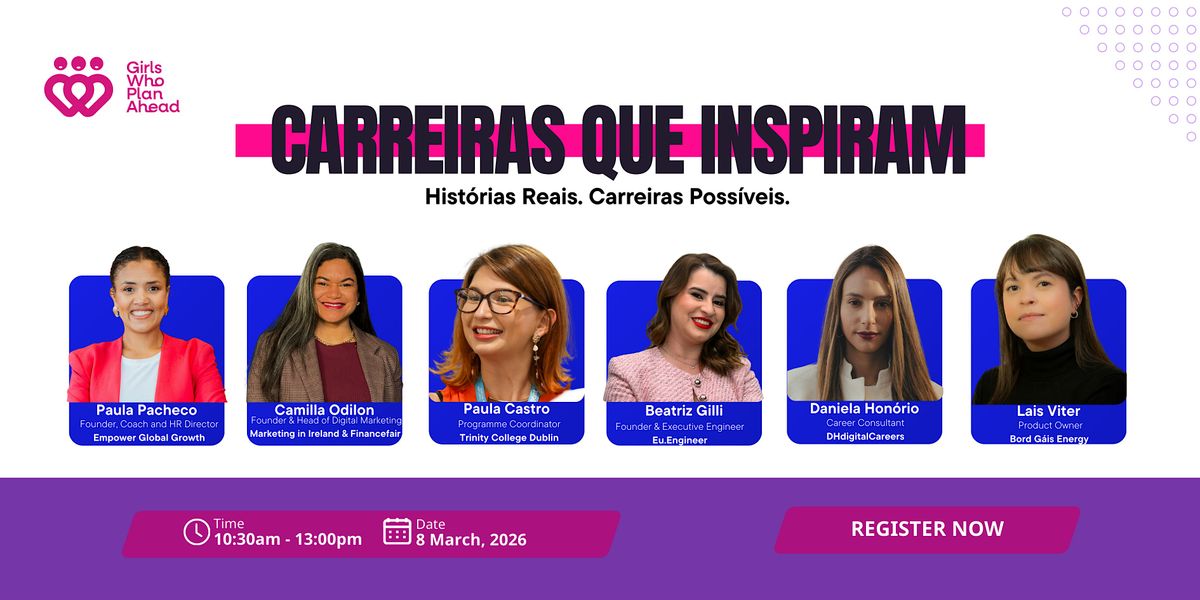 Girls Who Plan Ahead

CARREIRAS QUE INSPIRAM

Histórias Reais. Carreiras Possíveis.

Paula Pacheco
Founder, Coach and HR Director
Empower Global Growth

Camilla Odilon
Founder & Head of Digital Marketing
Marketing in Ireland & Financefair

Paula Castro
Programme Coordinator
Trinity College Dublin

Beatriz Gilli
Founder & Executive Engineer
Eu.Engineer

Daniela Honório
Career Consultant
DHdigitalCareers

Lais Viter
Product Owner
Bord Gáis Energy

Time
10:30am - 13:00pm

Date
8 March, 2026

REGISTER NOW